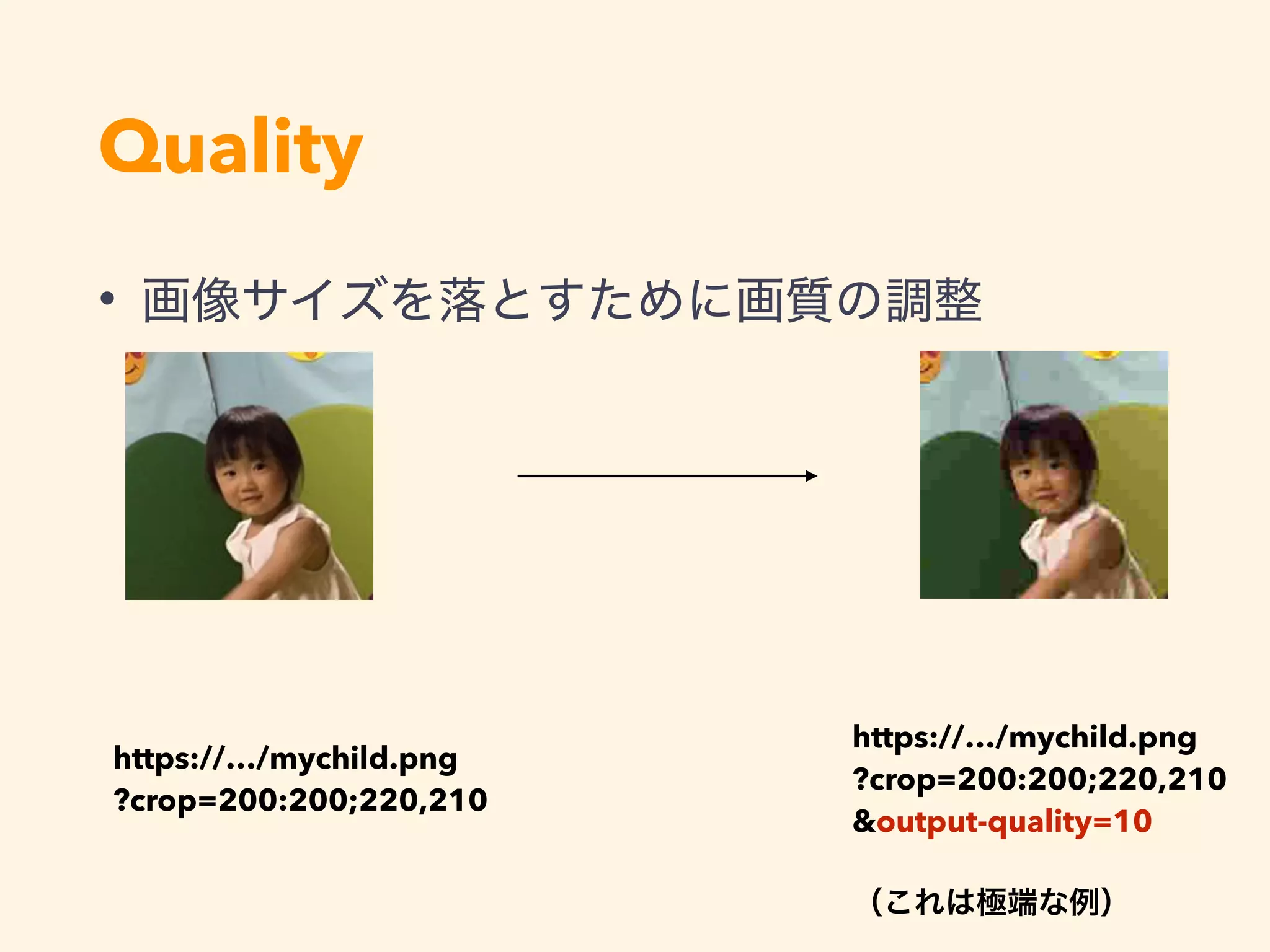 Quality

• 画像サイズを落とすために画質の調整

https://…/mychild.png
?crop=200:200;220,210

https://…/mychild.png
?crop=200:200;220,210
&output-quality=10

（これは極端な例）